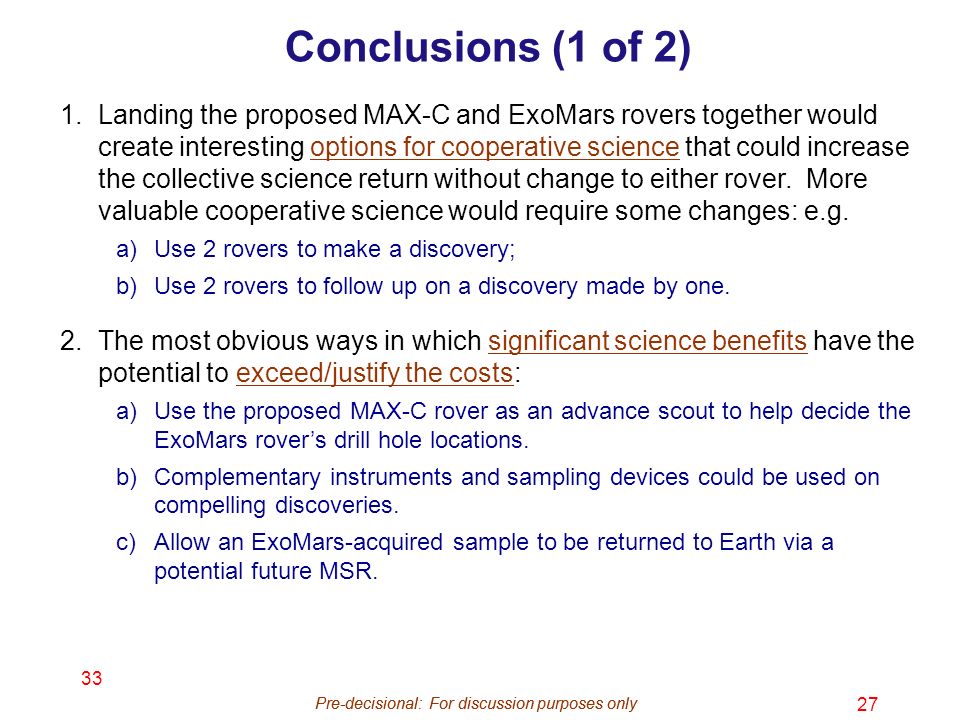 Conclusions (1 of 2)

1. Landing the proposed MAX-C and ExoMars rovers together would create interesting options for cooperative science that could increase the collective science return without change to either rover. More valuable cooperative science would require some changes: e.g.

a) Use 2 rovers to make a discovery;

b) Use 2 rovers to follow up on a discovery made by one.

2. The most obvious ways in which significant science benefits have the potential to exceed/justify the costs:

a) Use the proposed MAX-C rover as an advance scout to help decide the ExoMars rover's drill hole locations.

b) Complementary instruments and sampling devices could be used on compelling discoveries.

c) Allow an ExoMars-acquired sample to be returned to Earth via a potential future MSR.

33

Pre-decisional: For discussion purposes only

27